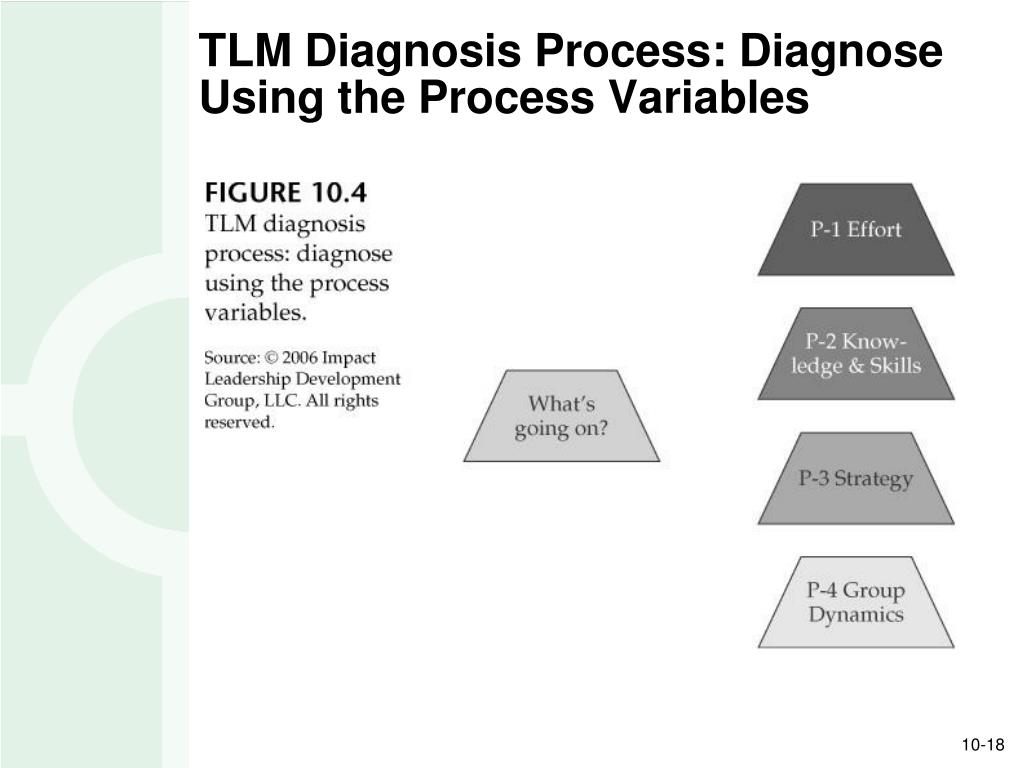 TLM Diagnosis Process: Diagnose Using the Process Variables

FIGURE 10.4
TLM diagnosis process: diagnose using the process variables.

Source: © 2006 Impact Leadership Development Group, LLC. All rights reserved.

What's going on?

P-1 Effort

P-2 Knowledge & Skills

P-3 Strategy

P-4 Group Dynamics

10-18